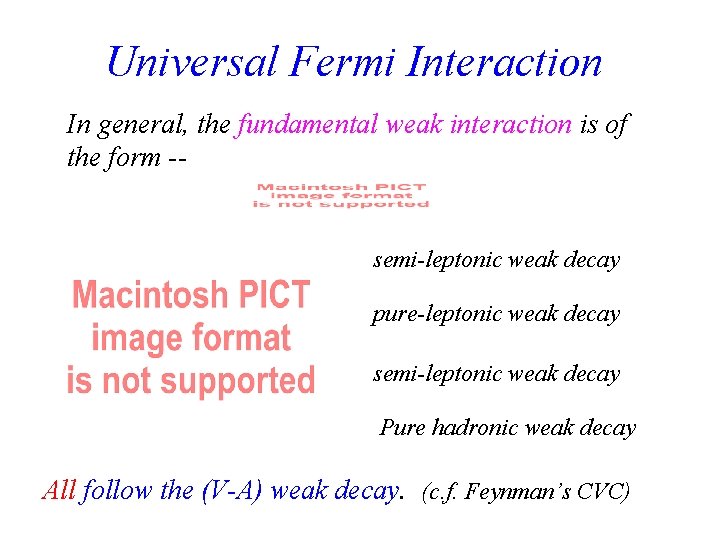 Universal Fermi Interaction

In general, the fundamental weak interaction is of the form --

Macintosh PICT image format is not supported

Macintosh PICT image format is not supported

semi-leptonic weak decay

pure-leptonic weak decay

semi-leptonic weak decay

Pure hadronic weak decay

All follow the (V-A) weak decay. (c.f. Feynman's CVC)